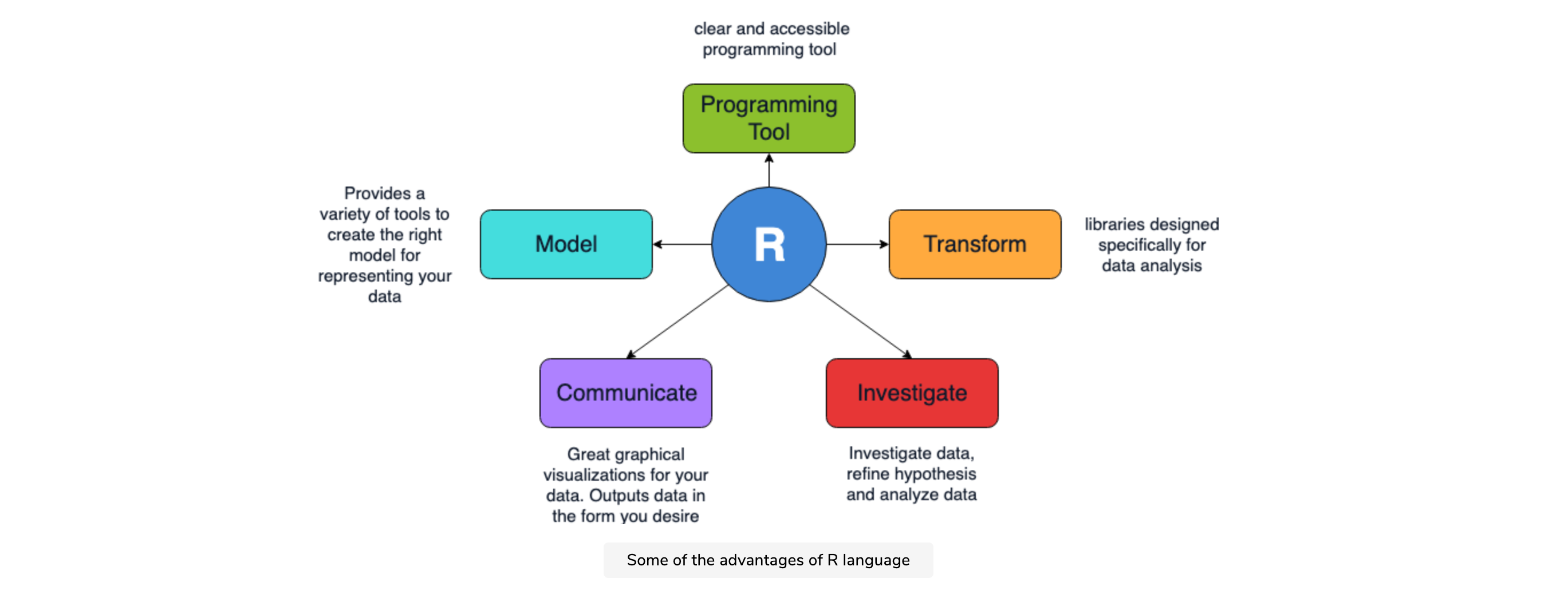 clear and accessible programming tool

Programming Tool

Provides a variety of tools to create the right model for representing your data

Model

R

Transform

libraries designed specifically for data analysis

Communicate

Investigate

Great graphical visualizations for your data. Outputs data in the form you desire

Investigate data, refine hypothesis and analyze data

Some of the advantages of R language